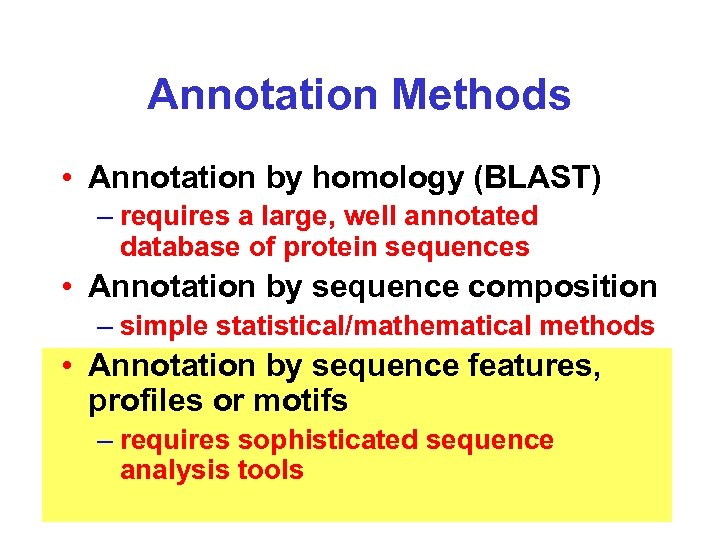 Annotation Methods

• Annotation by homology (BLAST)
– requires a large, well annotated database of protein sequences

• Annotation by sequence composition
– simple statistical/mathematical methods

• Annotation by sequence features, profiles or motifs
– requires sophisticated sequence analysis tools